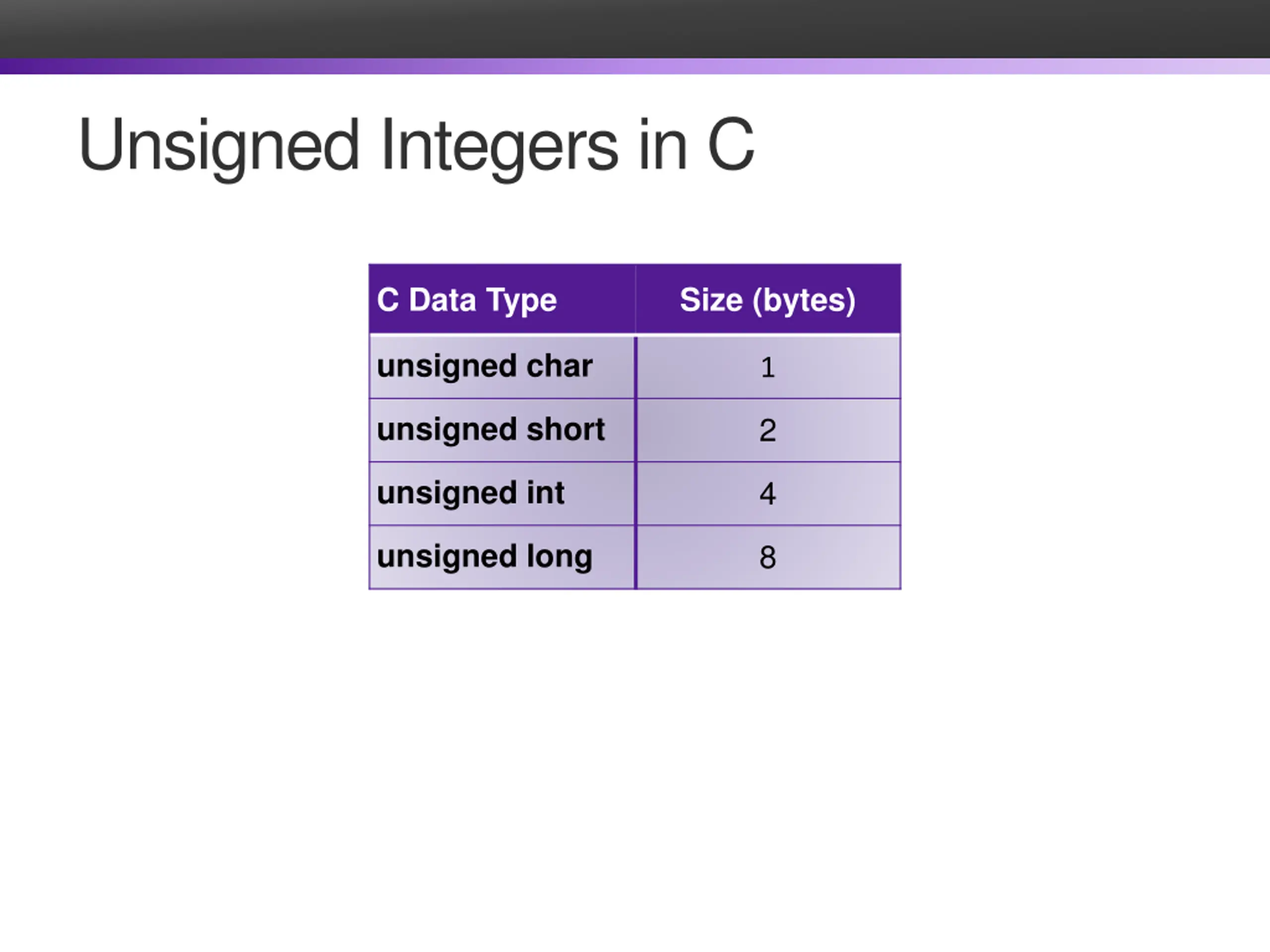 Unsigned Integers in C

| C Data Type | Size (bytes) |
|---|---|
| unsigned char | 1 |
| unsigned short | 2 |
| unsigned int | 4 |
| unsigned long | 8 |